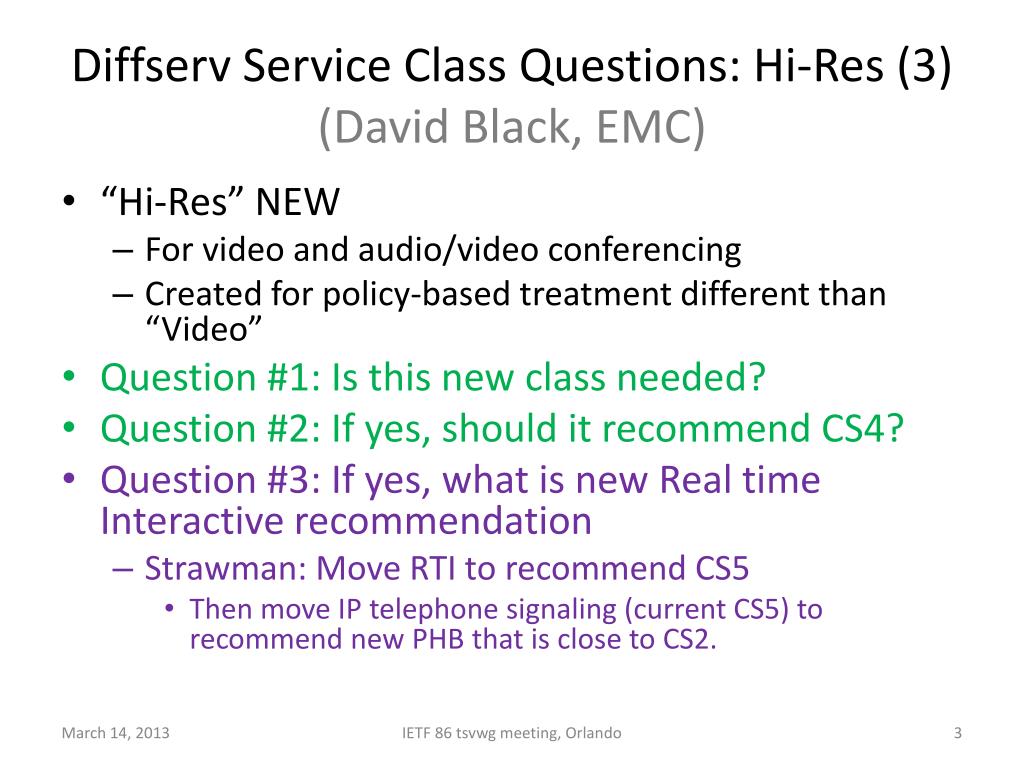 Diffserv Service Class Questions: Hi-Res (3)
(David Black, EMC)

• “Hi-Res” NEW
– For video and audio/video conferencing
– Created for policy-based treatment different than “Video”
• Question #1: Is this new class needed?
• Question #2: If yes, should it recommend CS4?
• Question #3: If yes, what is new Real time Interactive recommendation
– Strawman: Move RTI to recommend CS5
• Then move IP telephone signaling (current CS5) to recommend new PHB that is close to CS2.

March 14, 2013
IETF 86 tsvwg meeting, Orlando
3